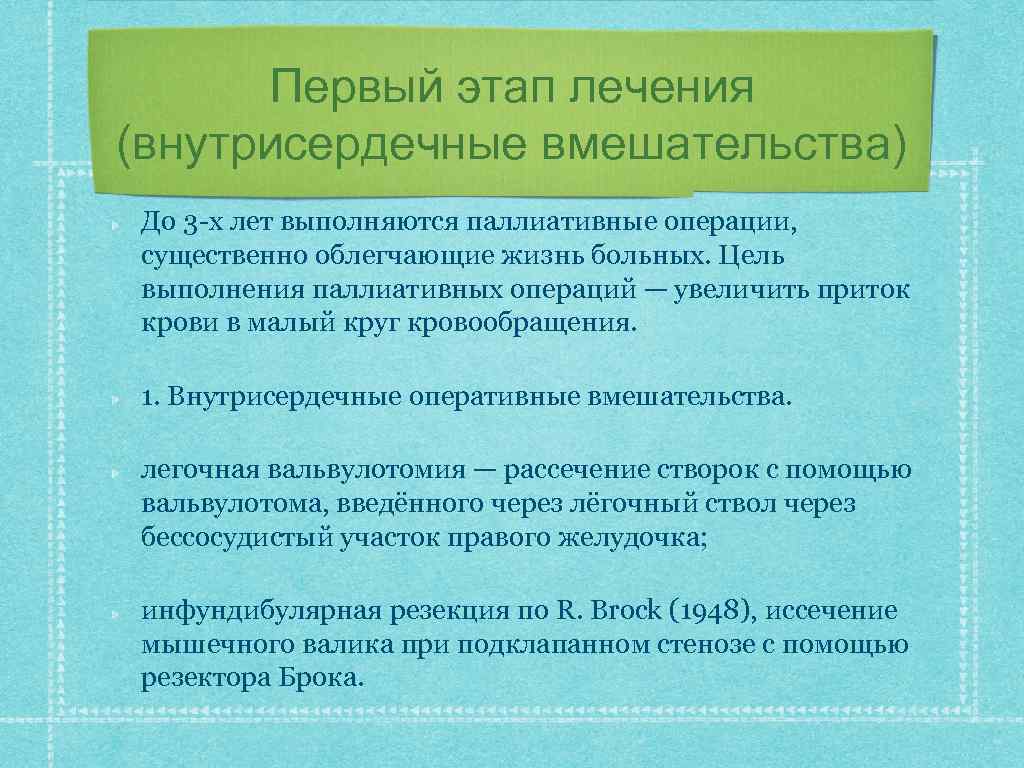 Первый этап лечения (внутрисердечные вмешательства)

До 3-х лет выполняются паллиативные операции, существенно облегчающие жизнь больных. Цель выполнения паллиативных операций — увеличить приток крови в малый круг кровообращения.

1. Внутрисердечные оперативные вмешательства.

легочная вальвулотомия — рассечение створок с помощью вальвулотома, введённого через лёгочный ствол через бессосудистый участок правого желудочка;

инфундибулярная резекция по R. Brock (1948), иссечение мышечного валика при подклапанном стенозе с помощью резектора Брока.